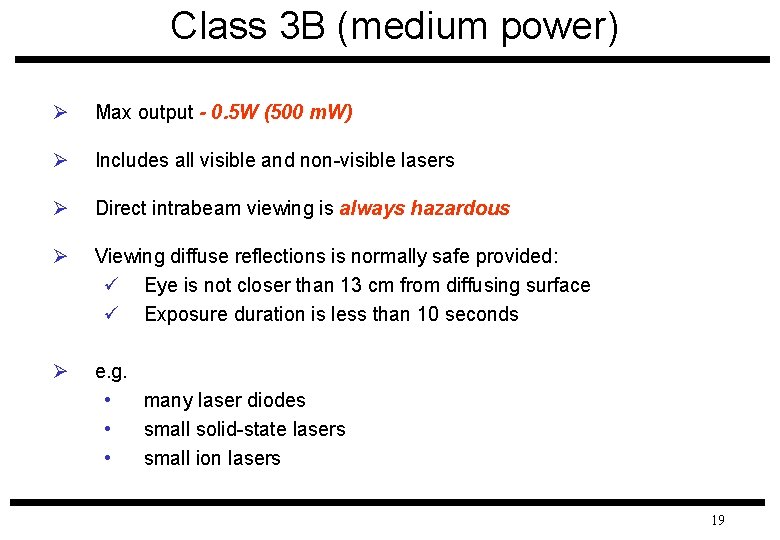 Class 3B (medium power)

➢ Max output - 0.5W (500 mW)

➢ Includes all visible and non-visible lasers

➢ Direct intrabeam viewing is always hazardous

➢ Viewing diffuse reflections is normally safe provided:
✓ Eye is not closer than 13 cm from diffusing surface
✓ Exposure duration is less than 10 seconds

➢ e.g.
• many laser diodes
• small solid-state lasers
• small ion lasers

19